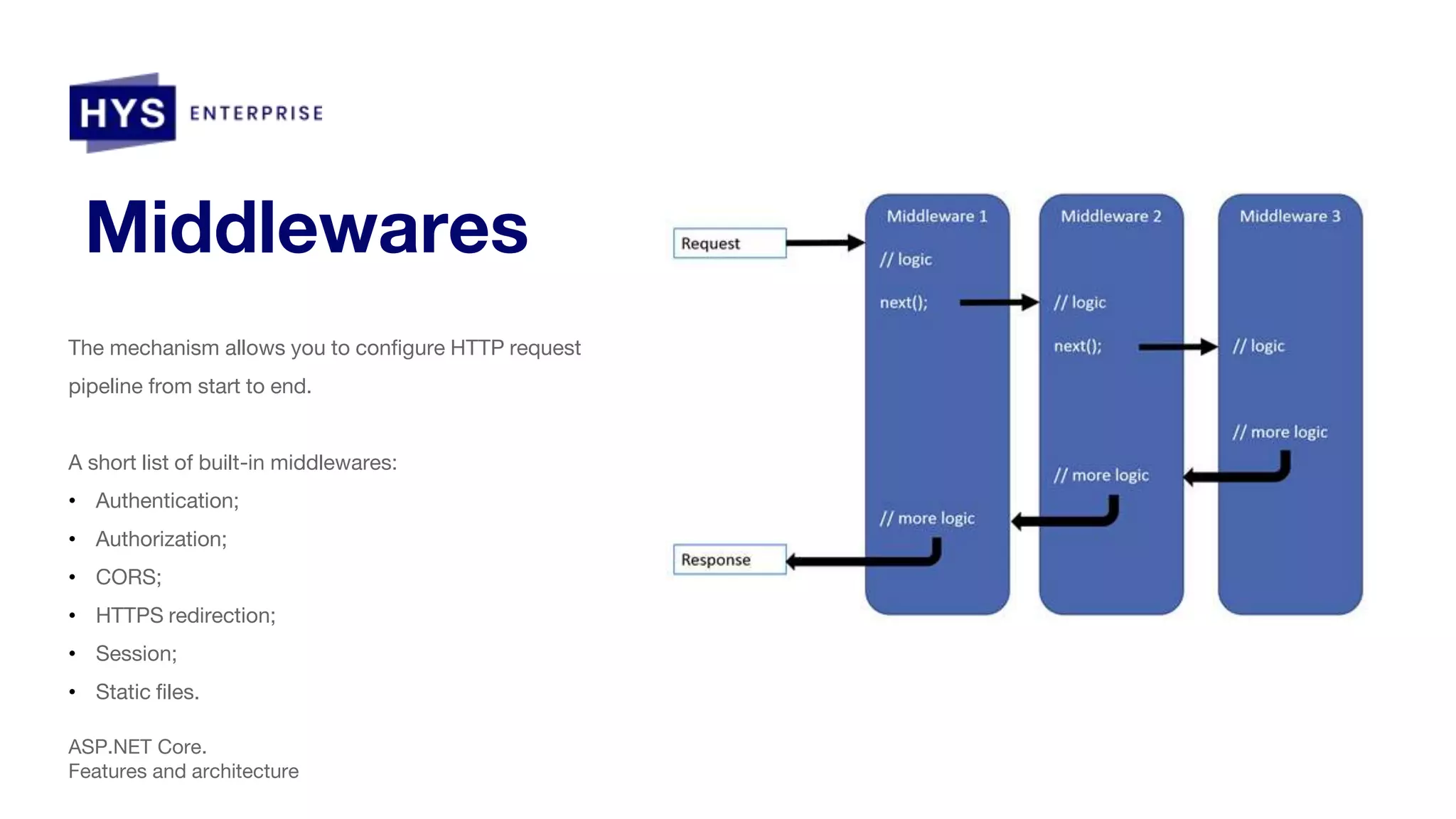 HYS ENTERPRISE

Middlewares

The mechanism allows you to configure HTTP request pipeline from start to end.

A short list of built-in middlewares:
• Authentication;
• Authorization;
• CORS;
• HTTPS redirection;
• Session;
• Static files.

ASP.NET Core.
Features and architecture

Request

Response

Middleware 1
// logic
next();
// more logic

Middleware 2
// logic
next();
// more logic

Middleware 3
// logic
// more logic